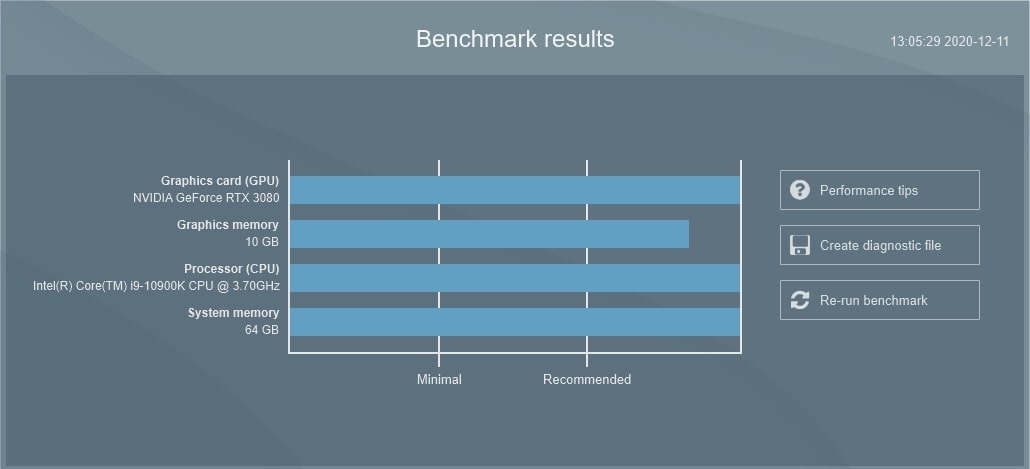 Benchmark results

13:05:29 2020-12-11

Graphics card (GPU)
NVIDIA GeForce RTX 3080

Graphics memory
10 GB

Processor (CPU)
Intel(R) Core(TM) i9-10900K CPU @ 3.70GHz

System memory
64 GB

Minimal

Recommended

Performance tips

Create diagnostic file

Re-run benchmark